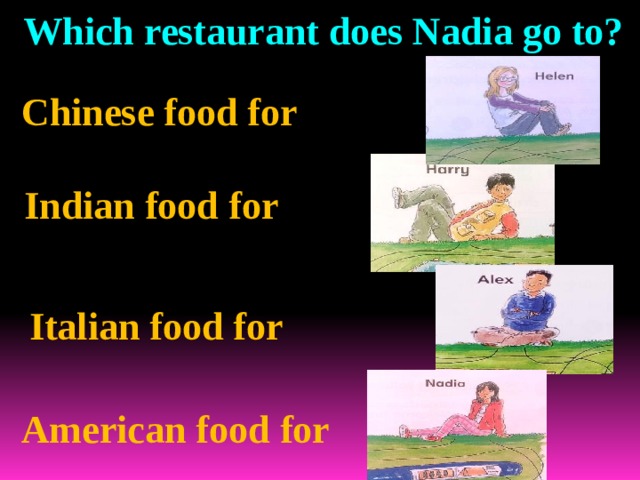 Which restaurant does Nadia go to?

Chinese food for

Helen

Indian food for

Harry

Italian food for

Alex

American food for

Nadia